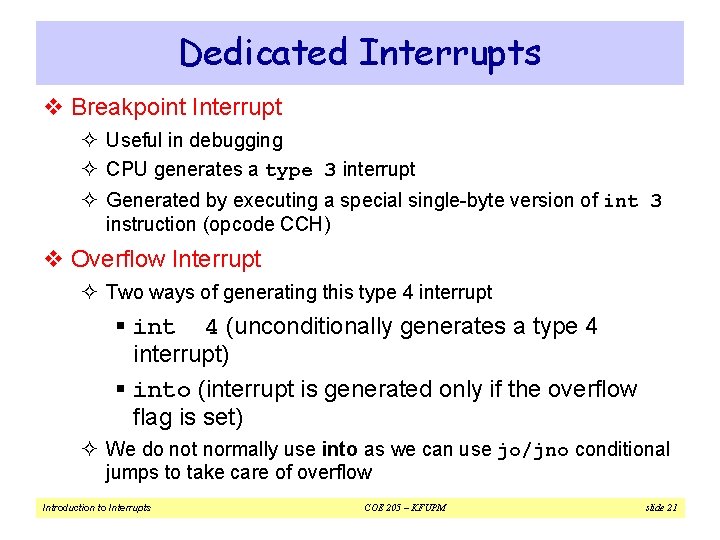 Dedicated Interrupts

❖ Breakpoint Interrupt

✧ Useful in debugging

✧ CPU generates a type 3 interrupt

✧ Generated by executing a special single-byte version of int 3 instruction (opcode CCH)

❖ Overflow Interrupt

✧ Two ways of generating this type 4 interrupt

▪ int 4 (unconditionally generates a type 4 interrupt)

▪ into (interrupt is generated only if the overflow flag is set)

✧ We do not normally use into as we can use jo/jno conditional jumps to take care of overflow

Introduction to Interrupts COE 205 – KFUPM slide 21